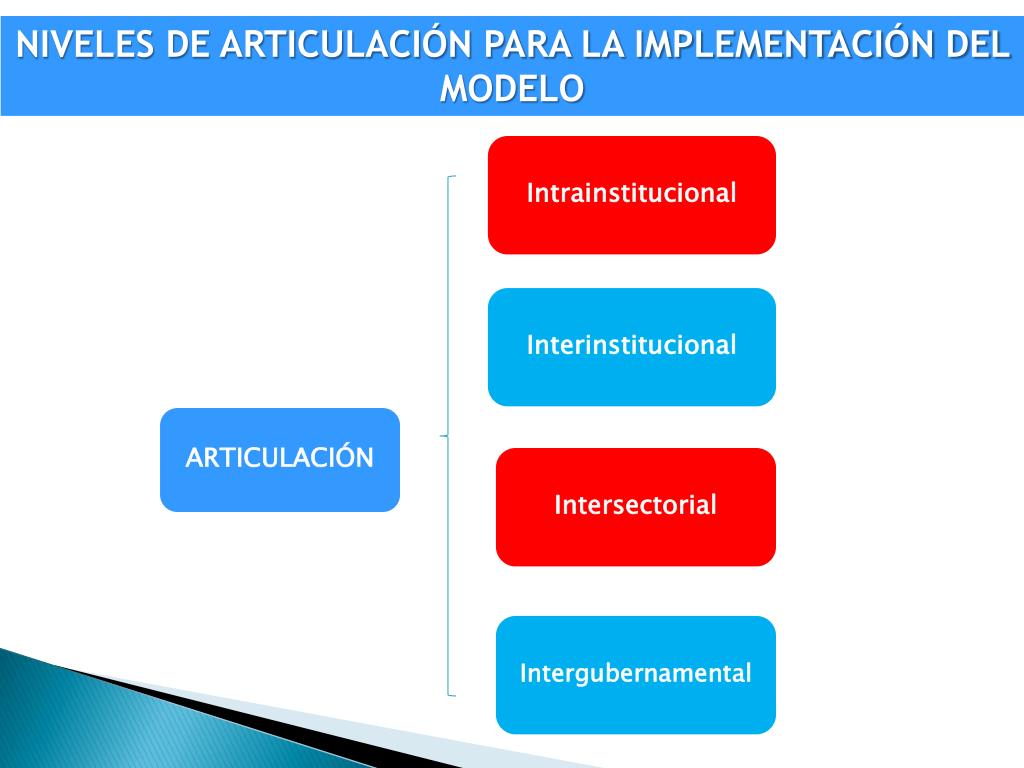 NIVELES DE ARTICULACIÓN PARA LA IMPLEMENTACIÓN DEL MODELO

ARTICULACIÓN

Intrainstitucional

Interinstitucional

Intersectorial

Intergubernamental